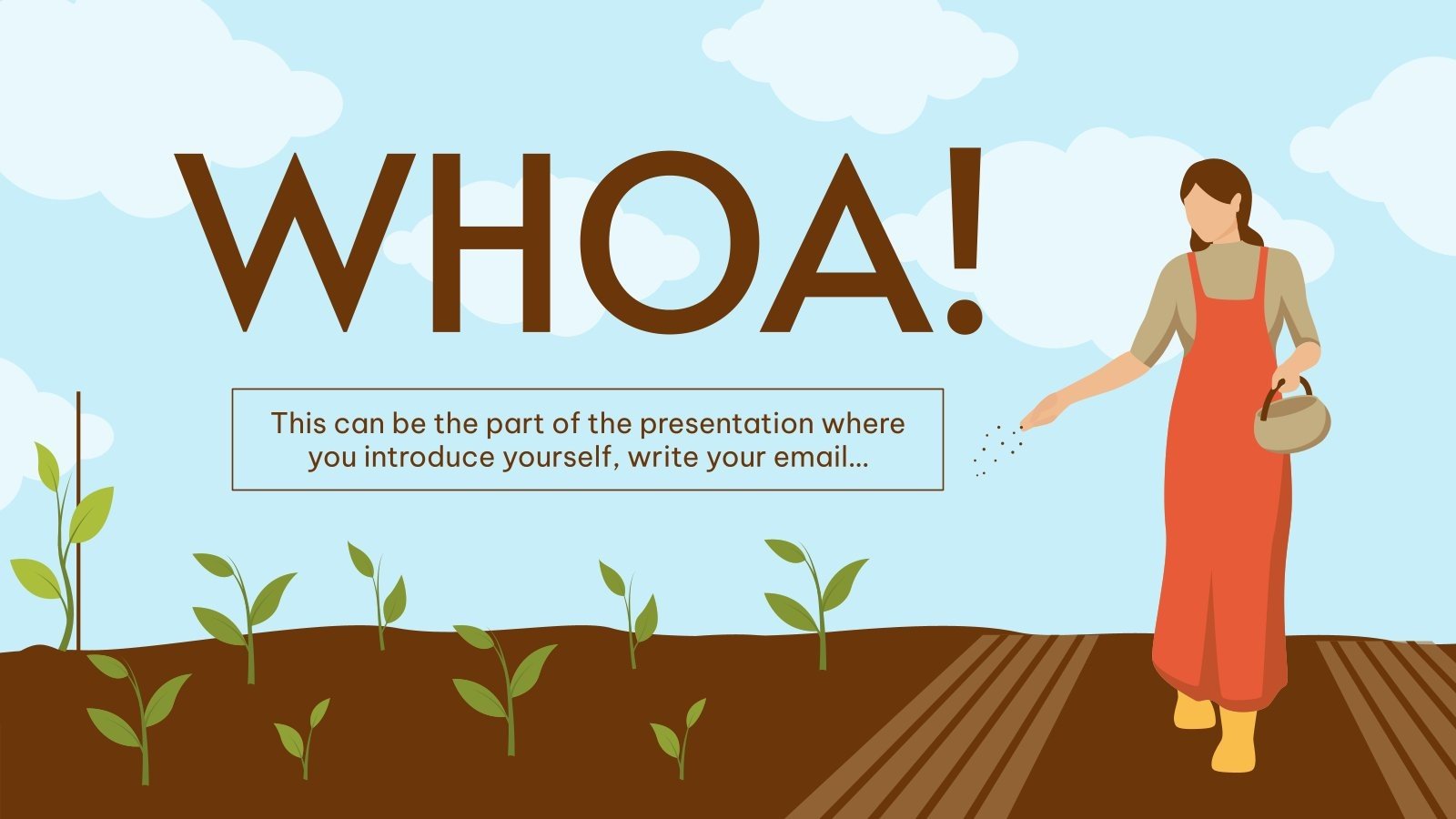 WHOA!

This can be the part of the presentation where you introduce yourself, write your email...